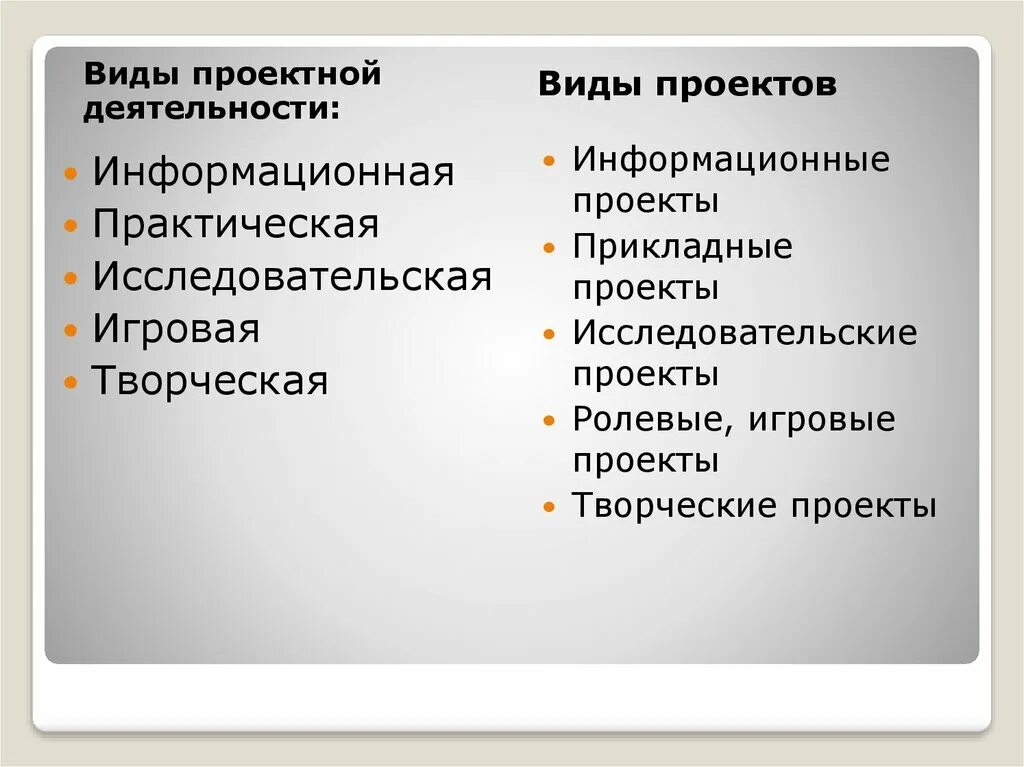 Виды проектной деятельности:

- Информационная
- Практическая
- Исследовательская
- Игровая
- Творческая

Виды проектов

- Информационные проекты
- Прикладные проекты
- Исследовательские проекты
- Ролевые, игровые проекты
- Творческие проекты